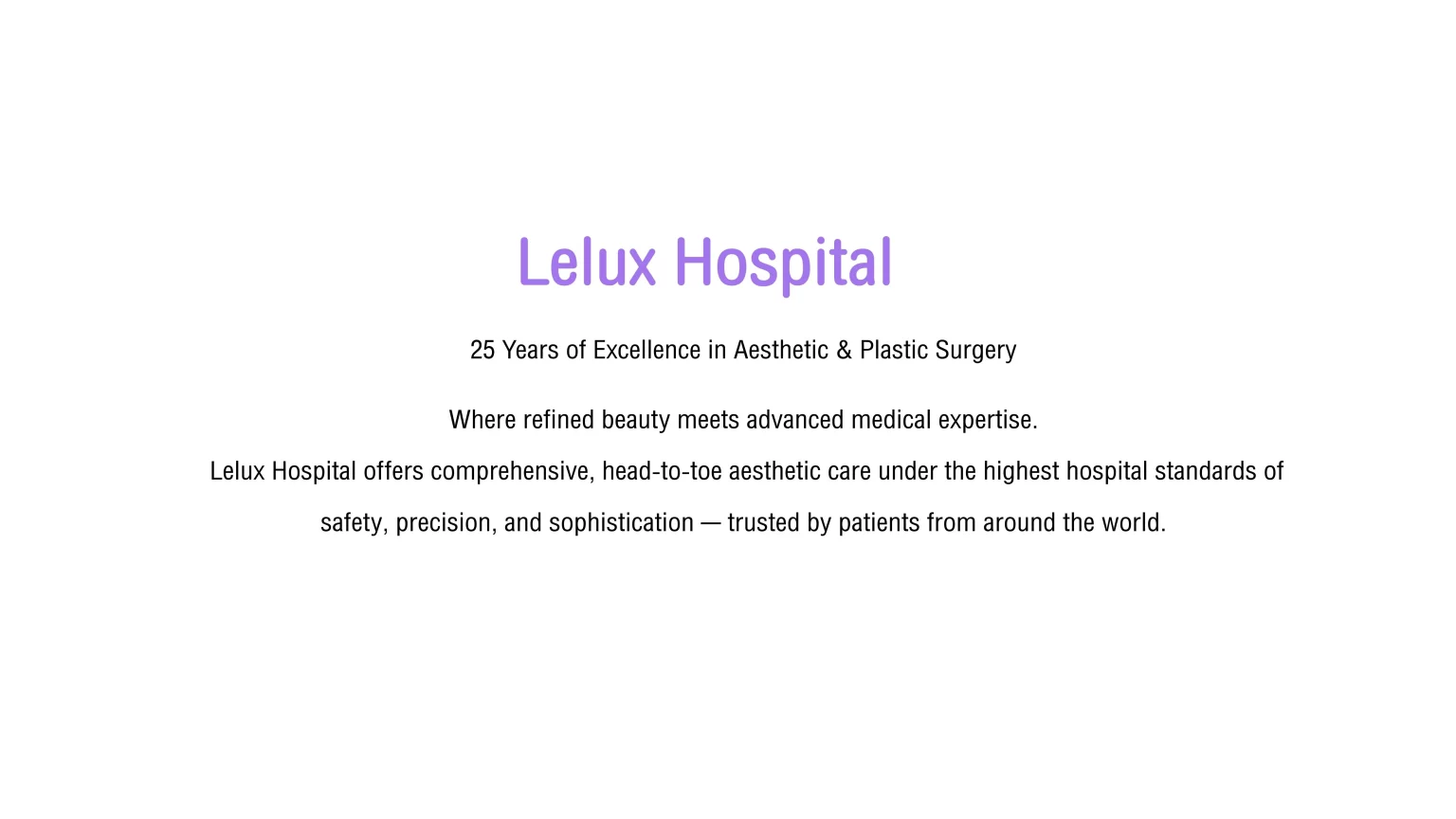 Lelux Hospital

25 Years of Excellence in Aesthetic & Plastic Surgery

Where refined beauty meets advanced medical expertise.
Lelux Hospital offers comprehensive, head-to-toe aesthetic care under the highest hospital standards of safety, precision, and sophistication — trusted by patients from around the world.